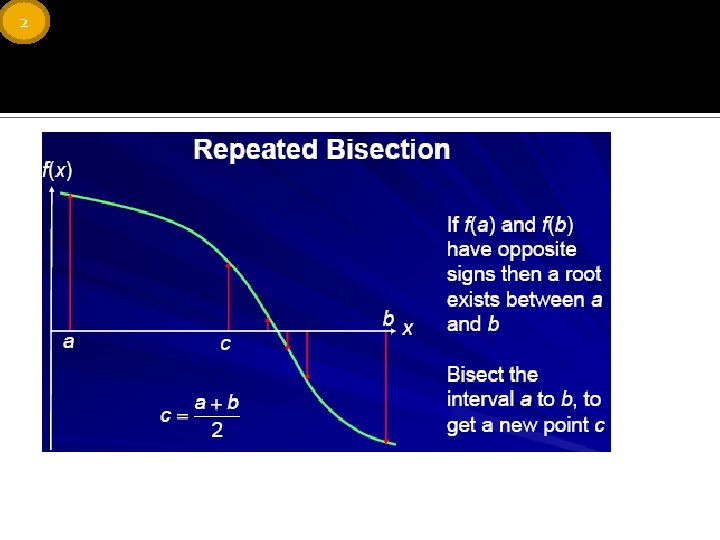 2

Repeated Bisection

$f(x)$

$a$

$c$

$b$

$x$

$c = \frac{a+b}{2}$

If $f(a)$ and $f(b)$ have opposite signs then a root exists between $a$ and $b$

Bisect the interval $a$ to $b$, to get a new point $c$